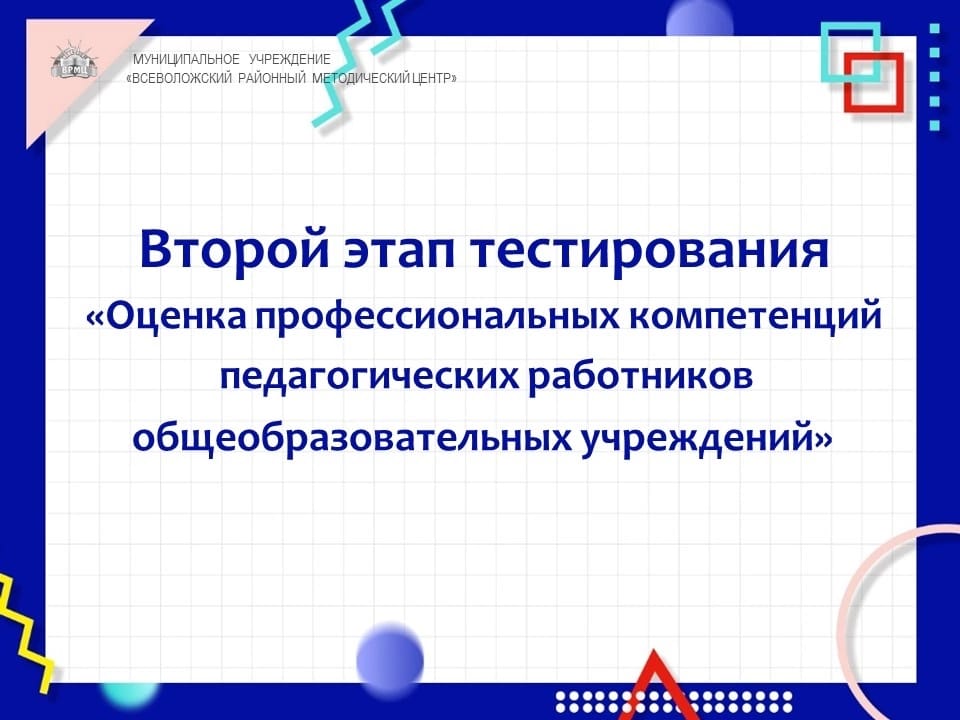 ВРМЦ

МУНИЦИПАЛЬНОЕ УЧРЕЖДЕНИЕ
«ВСЕВОЛОЖСКИЙ РАЙОННЫЙ МЕТОДИЧЕСКИЙ ЦЕНТР»

Второй этап тестирования
«Оценка профессиональных компетенций педагогических работников общеобразовательных учреждений»